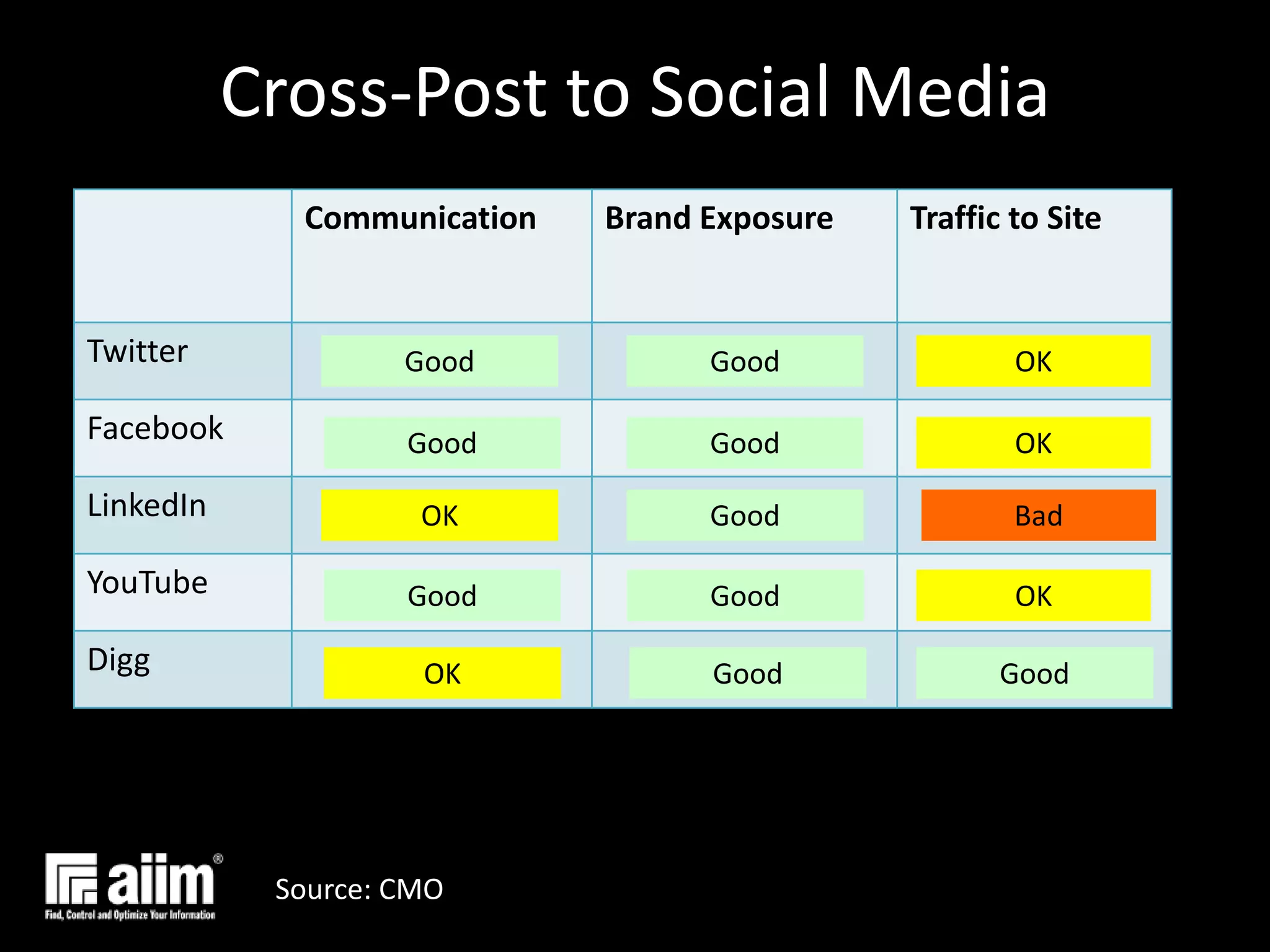 Cross-Post to Social Media

| | Communication | Brand Exposure | Traffic to Site |
|---|---|---|---|
| Twitter | Good | Good | OK |
| Facebook | Good | Good | OK |
| LinkedIn | OK | Good | Bad |
| YouTube | Good | Good | OK |
| Digg | OK | Good | Good |

aiim®
Find, Control and Optimize Your Information

Source: CMO